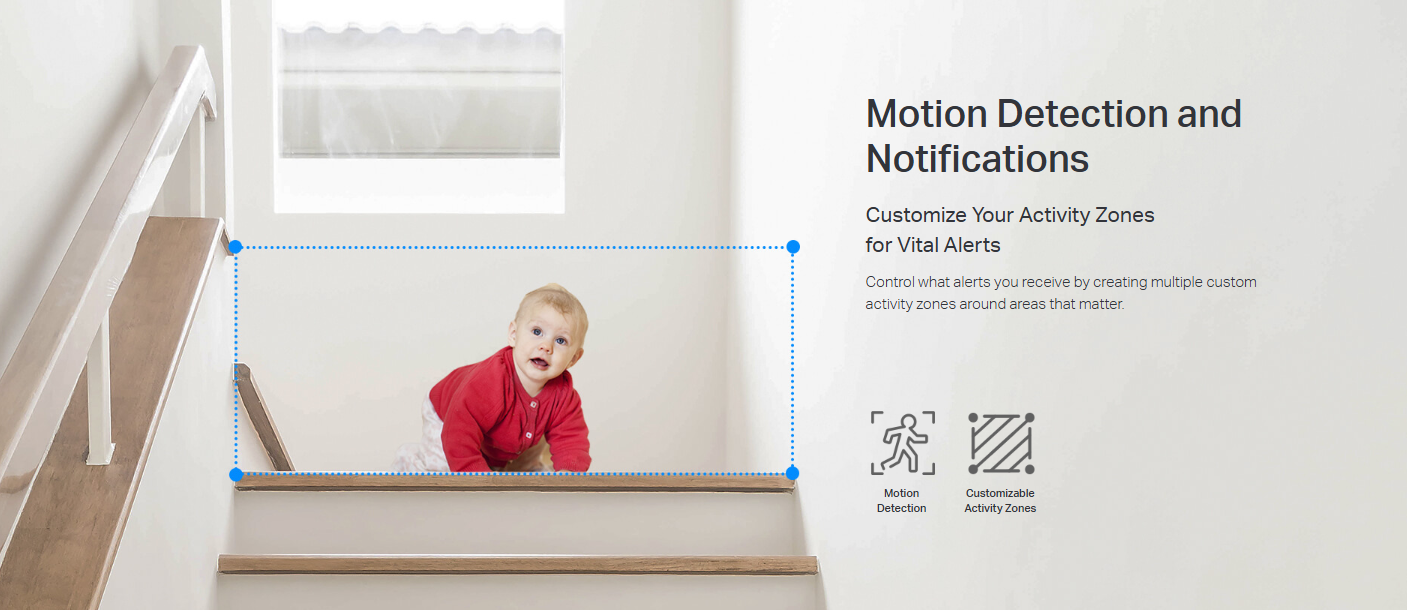 Motion Detection and Notifications

Customize Your Activity Zones for Vital Alerts

Control what alerts you receive by creating multiple custom activity zones around areas that matter.

Motion Detection

Customizable Activity Zones